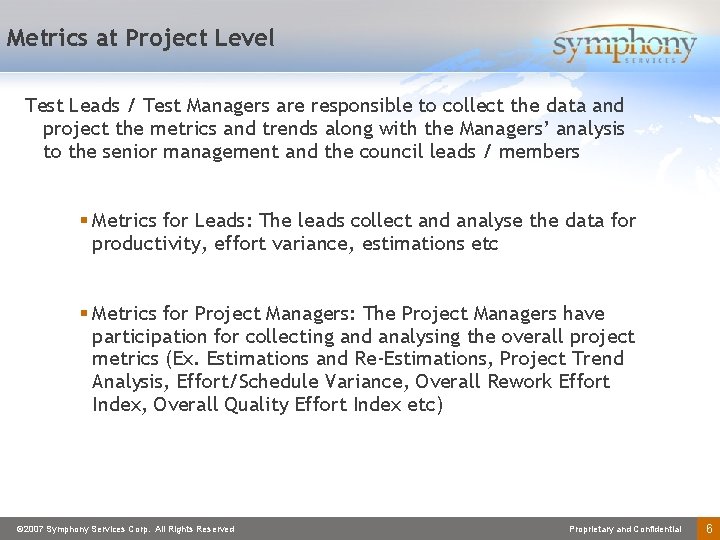 Metrics at Project Level

symphony
SERVICES

Test Leads / Test Managers are responsible to collect the data and project the metrics and trends along with the Managers' analysis to the senior management and the council leads / members

▪ Metrics for Leads: The leads collect and analyse the data for productivity, effort variance, estimations etc

▪ Metrics for Project Managers: The Project Managers have participation for collecting and analysing the overall project metrics (Ex. Estimations and Re-Estimations, Project Trend Analysis, Effort/Schedule Variance, Overall Rework Effort Index, Overall Quality Effort Index etc)

©2007 Symphony Services Corp. All Rights Reserved

Proprietary and Confidential

6